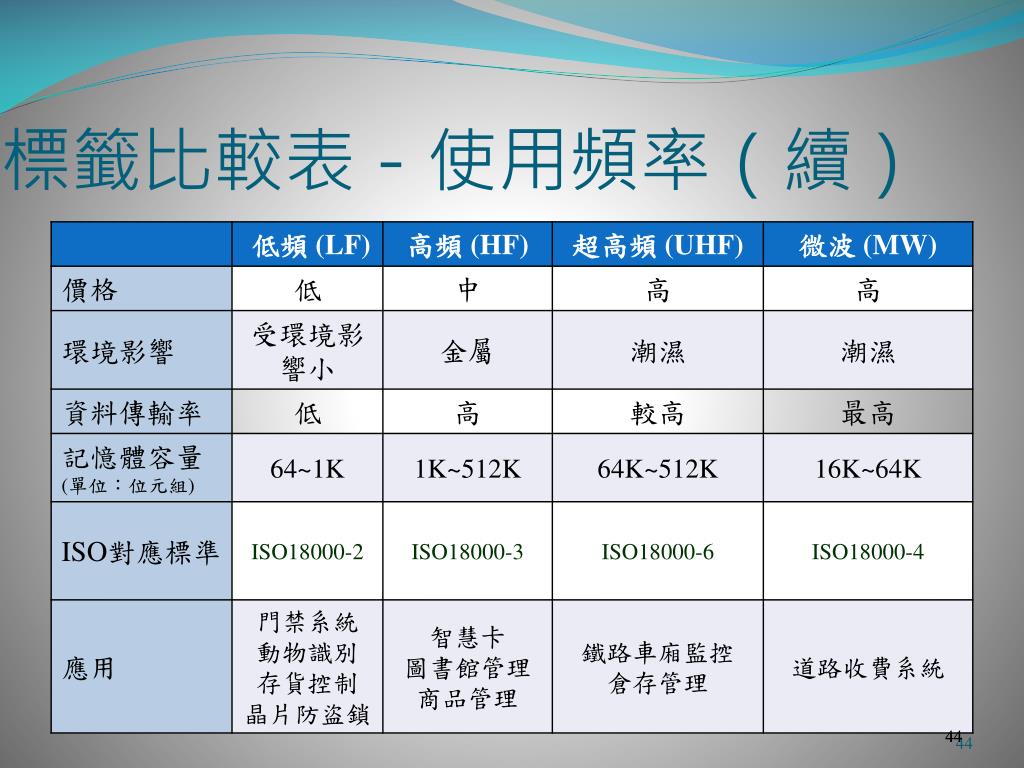 標籤比較表 - 使用頻率（續）

| | 低頻 (LF) | 高頻 (HF) | 超高頻 (UHF) | 微波 (MW) |
|---|---|---|---|---|
| 價格 | 低 | 中 | 高 | 高 |
| 環境影響 | 受環境影響小 | 金屬 | 潮濕 | 潮濕 |
| 資料傳輸率 | 低 | 高 | 較高 | 最高 |
| 記憶體容量 (單位：位元組) | 64~1K | 1K~512K | 64K~512K | 16K~64K |
| ISO對應標準 | ISO18000-2 | ISO18000-3 | ISO18000-6 | ISO18000-4 |
| 應用 | 門禁系統 動物識別 存貨控制 晶片防盜鎖 | 智慧卡 圖書館管理 商品管理 | 鐵路車廂監控 倉存管理 | 道路收費系統 |

44
44